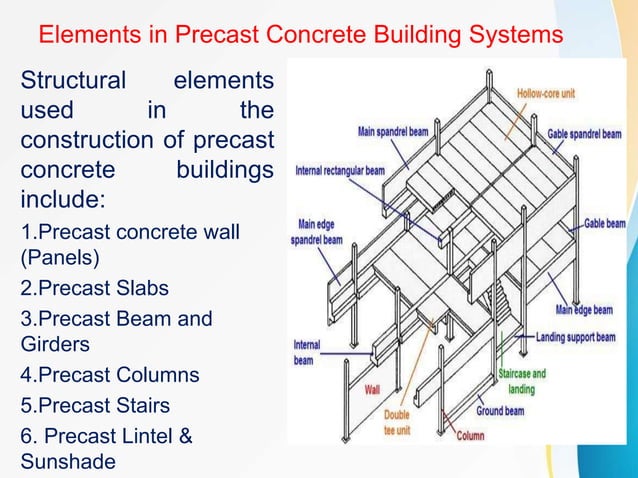 Elements in Precast Concrete Building Systems

Structural elements used in the construction of precast concrete buildings include:

1.Precast concrete wall (Panels)

2.Precast Slabs

3.Precast Beam and Girders

4.Precast Columns

5.Precast Stairs

6. Precast Lintel & Sunshade

Hollow-core unit
Main spandrel beam
Gable spandrel beam
Internal rectangular beam
Main edge spandrel beam
Gable beam
Main edge beam
Landing support beam
Internal beam
Staircase and landing
Wall
Ground beam
Double tee unit
Column